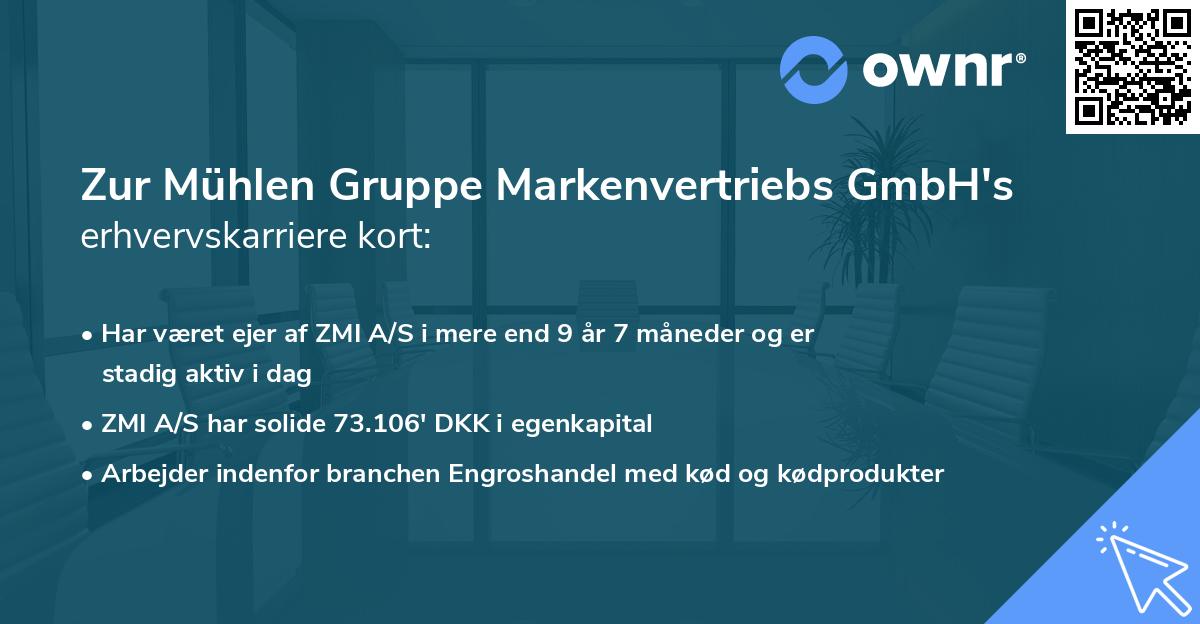 ownr®

Zur Mühlen Gruppe Markenvertriebs GmbH's erhvervskarriere kort:

• Har været ejer af ZMI A/S i mere end 9 år 7 måneder og er stadig aktiv i dag

• ZMI A/S har solide 73.106' DKK i egenkapital

• Arbejder indenfor branchen Engroshandel med kød og kødprodukter